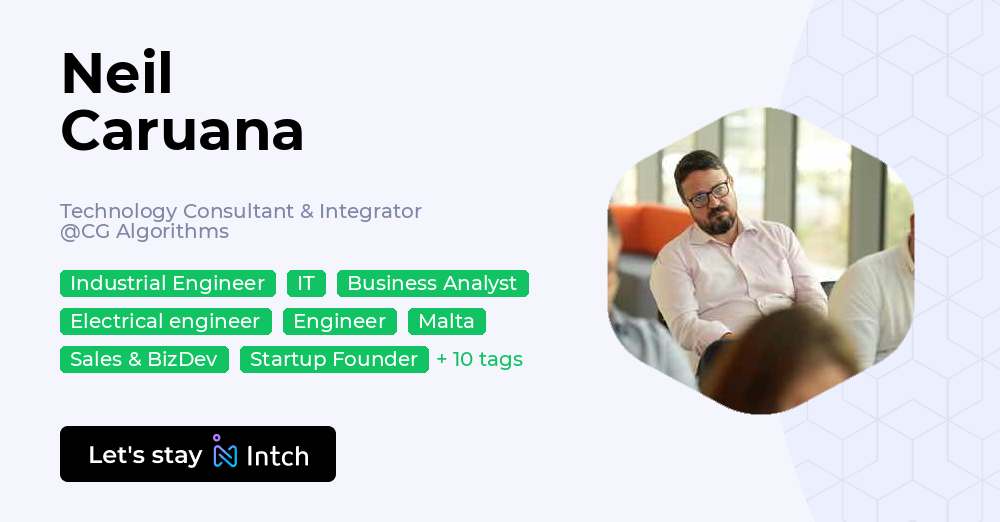 Neil
Caruana

Technology Consultant & Integrator
@CG Algorithms

Industrial Engineer IT Business Analyst
Electrical engineer Engineer Malta
Sales & BizDev Startup Founder + 10 tags

Let's stay Intch